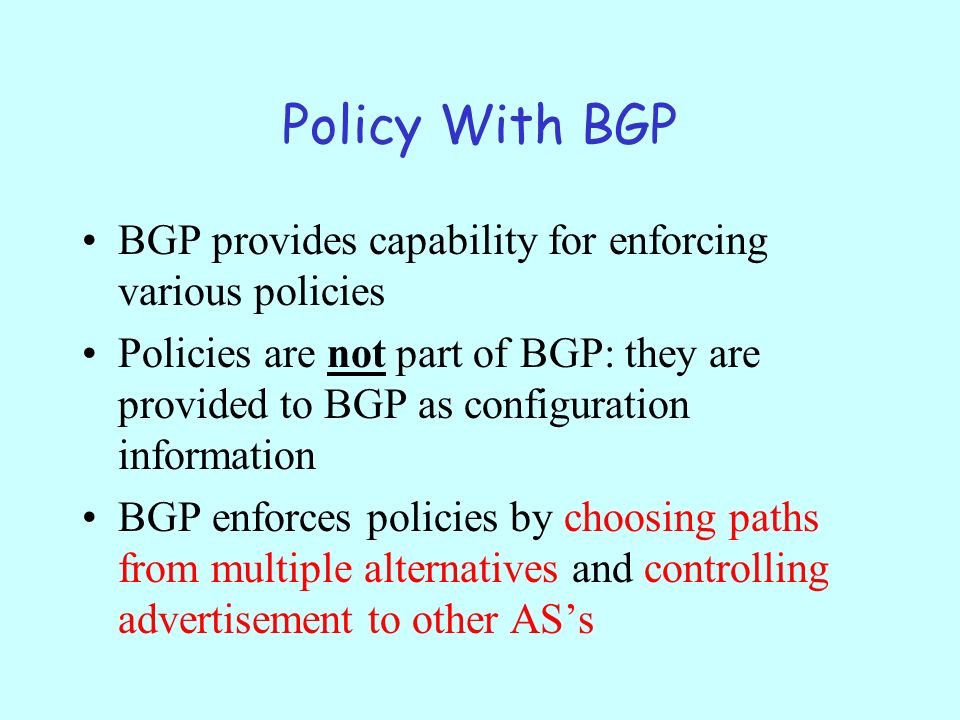 Policy With BGP

• BGP provides capability for enforcing various policies

• Policies are not part of BGP: they are provided to BGP as configuration information

• BGP enforces policies by choosing paths from multiple alternatives and controlling advertisement to other AS's